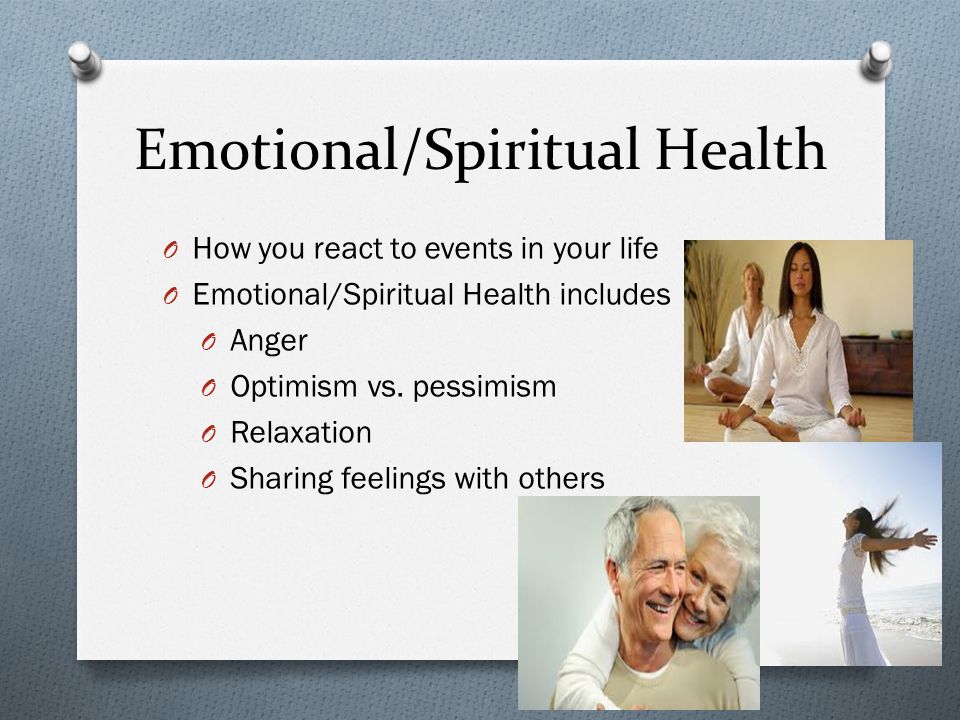 Emotional/Spiritual Health

O How you react to events in your life
O Emotional/Spiritual Health includes
O Anger
O Optimism vs. pessimism
O Relaxation
O Sharing feelings with others